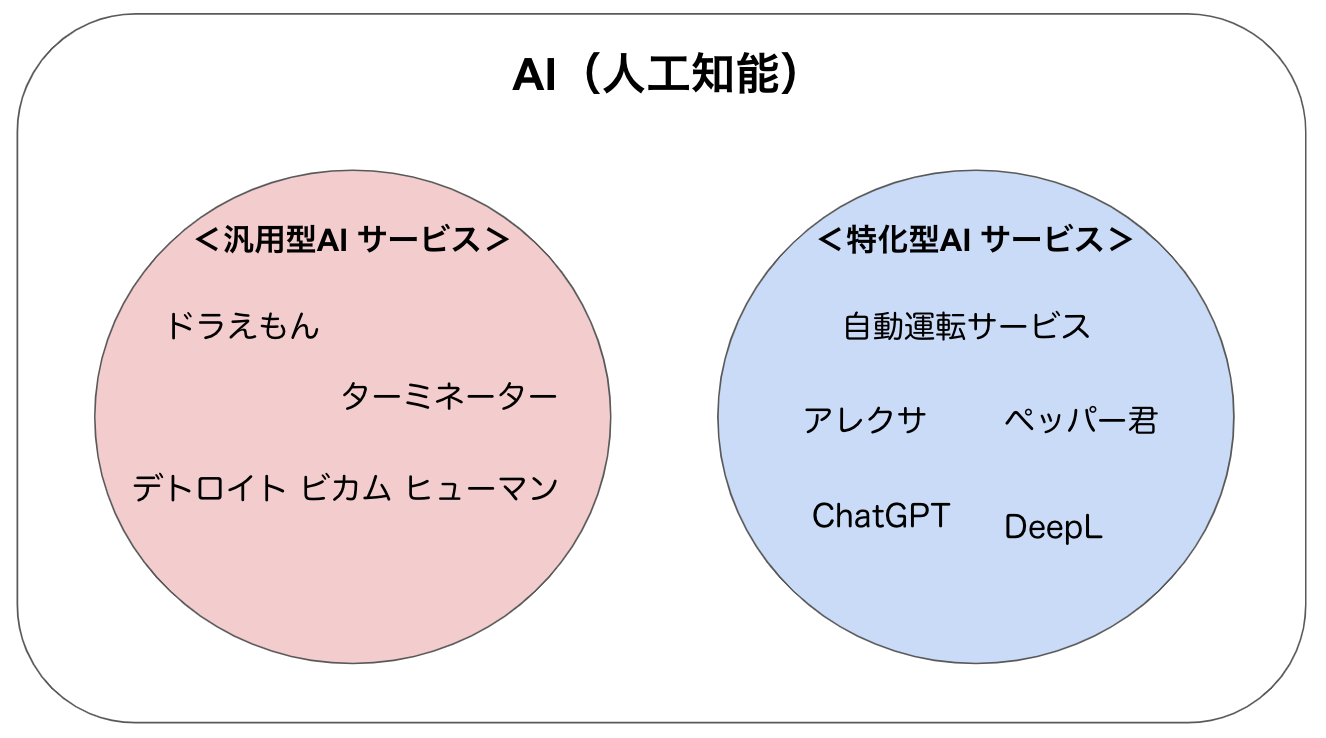 AI（人工知能）

＜汎用型AI サービス＞

ドラえもん

ターミネーター

デトロイト ビカム ヒューマン

＜特化型AI サービス＞

自動運転サービス

アレクサ

ペッパー君

ChatGPT

DeepL